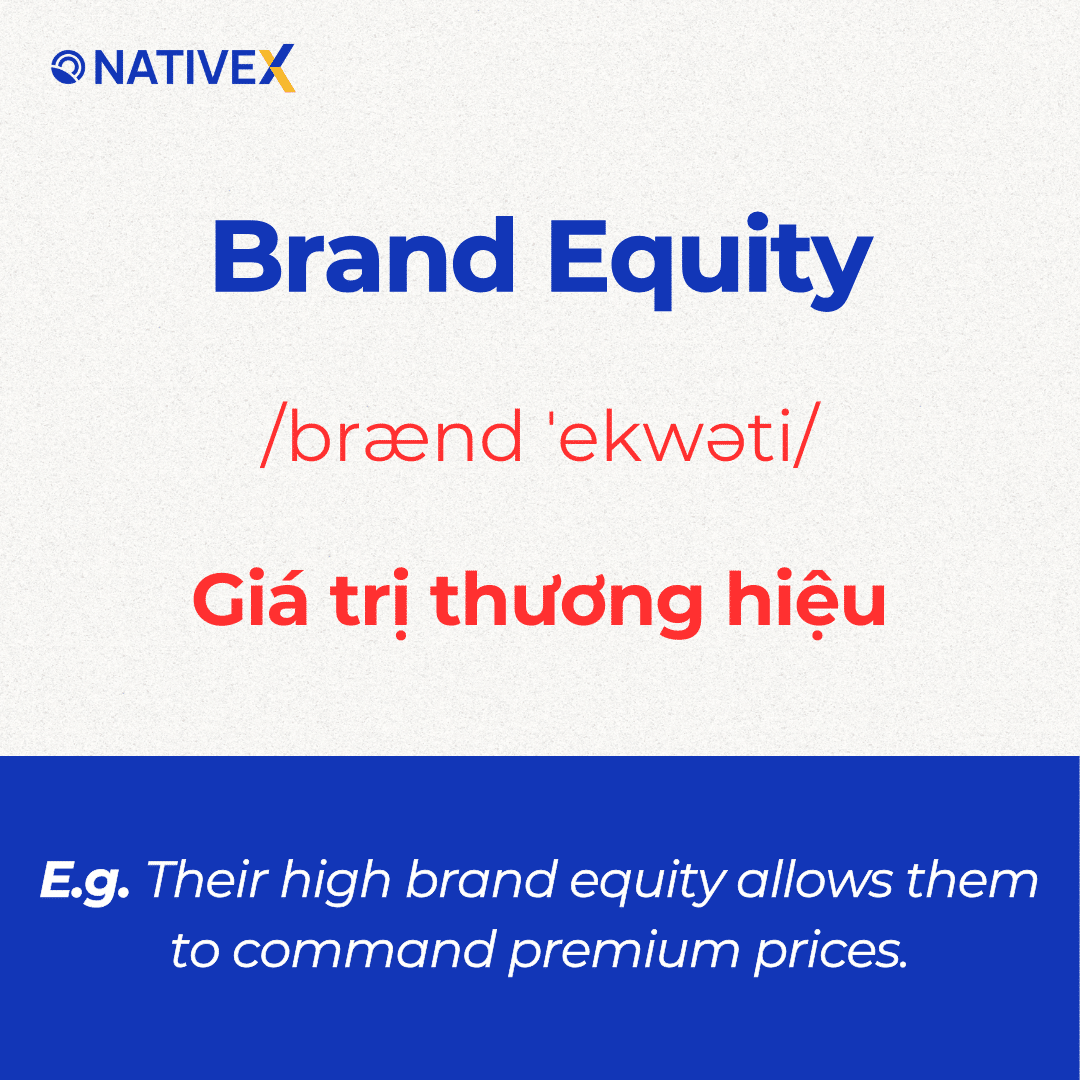 NATIVEX

Brand Equity

/brænd 'ekwəti/

Giá trị thương hiệu

E.g. Their high brand equity allows them to command premium prices.